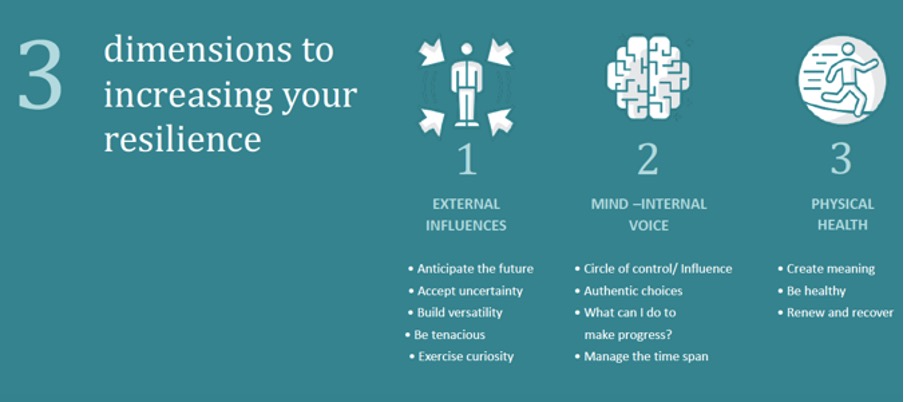 3 dimensions to increasing your resilience

1

EXTERNAL INFLUENCES

• Anticipate the future
• Accept uncertainty
• Build versatility
• Be tenacious
• Exercise curiosity

2

MIND –INTERNAL VOICE

• Circle of control/ Influence
• Authentic choices
• What can I do to make progress?
• Manage the time span

3

PHYSICAL HEALTH

• Create meaning
• Be healthy
• Renew and recover